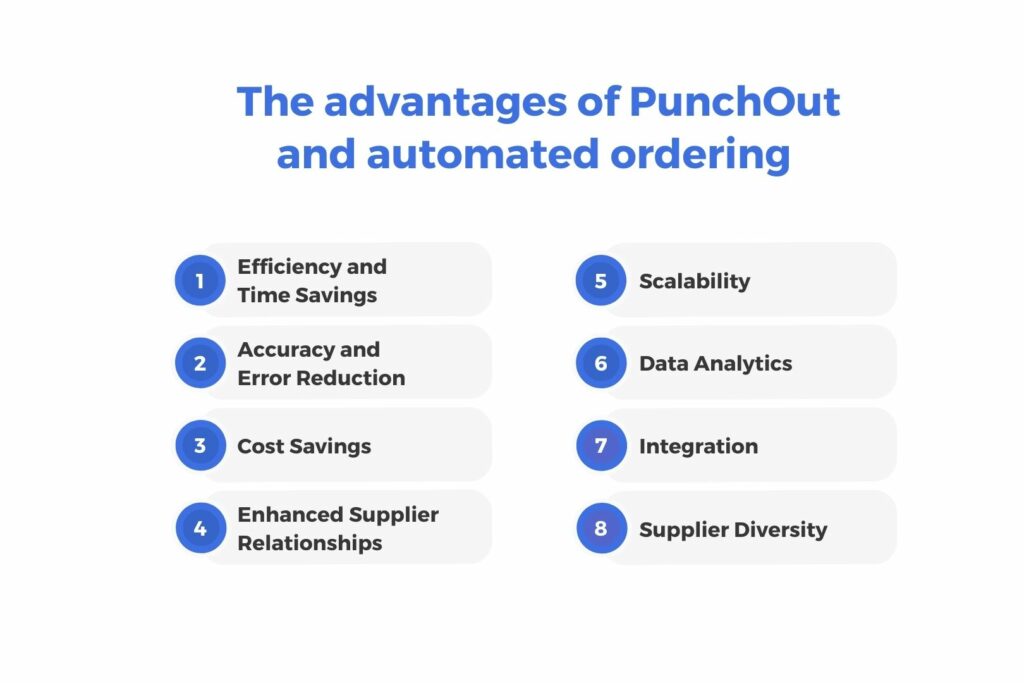 The advantages of PunchOut and automated ordering

1 Efficiency and Time Savings

2 Accuracy and Error Reduction

3 Cost Savings

4 Enhanced Supplier Relationships

5 Scalability

6 Data Analytics

7 Integration

8 Supplier Diversity